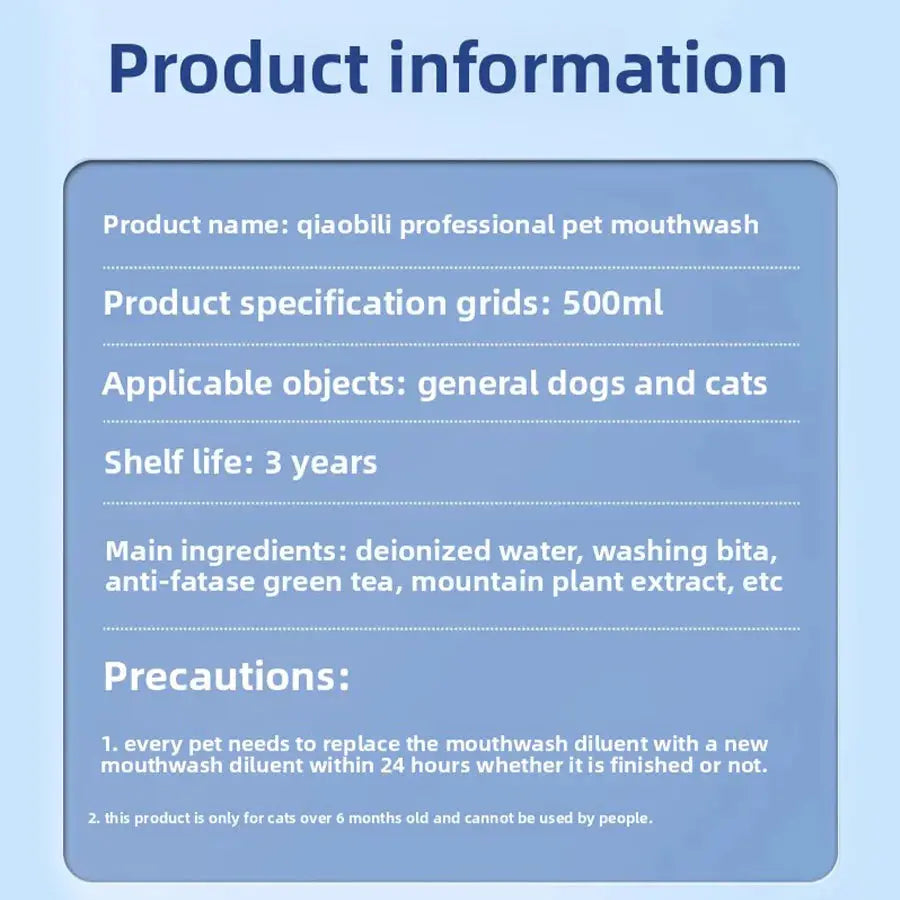 Product information

Product name: qiaobili professional pet mouthwash

Product specification grids: 500ml

Applicable objects: general dogs and cats

Shelf life: 3 years

Main ingredients: deionized water, washing bita, anti-fatase green tea, mountain plant extract, etc

Precautions:

1. every pet needs to replace the mouthwash diluent with a new mouthwash diluent within 24 hours whether it is finished or not.

2. this product is only for cats over 6 months old and cannot be used by people.